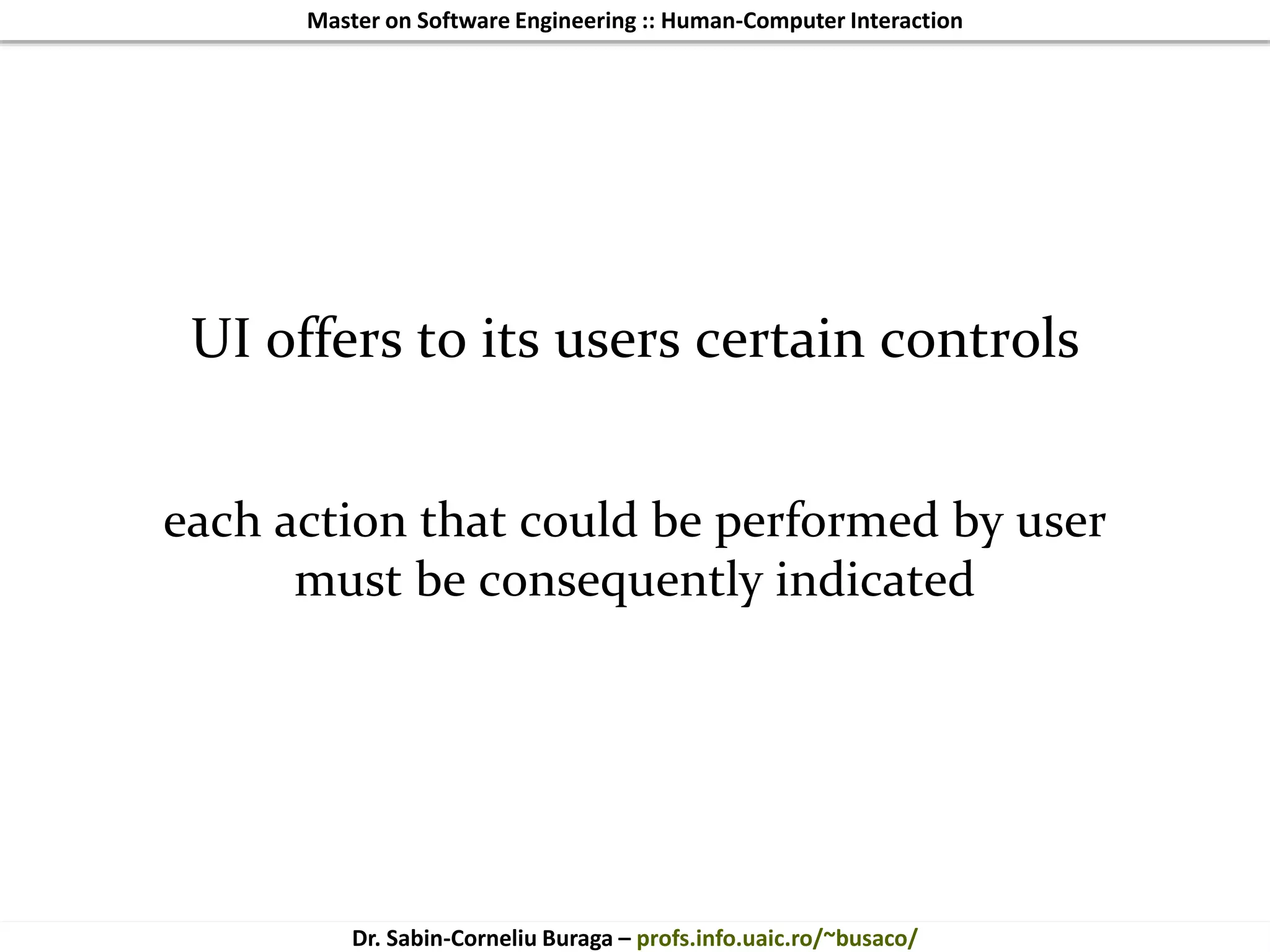 Master on Software Engineering :: Human-Computer Interaction

UI offers to its users certain controls

each action that could be performed by user must be consequently indicated

Dr. Sabin-Corneliu Buraga – profs.info.uaic.ro/~busaco/